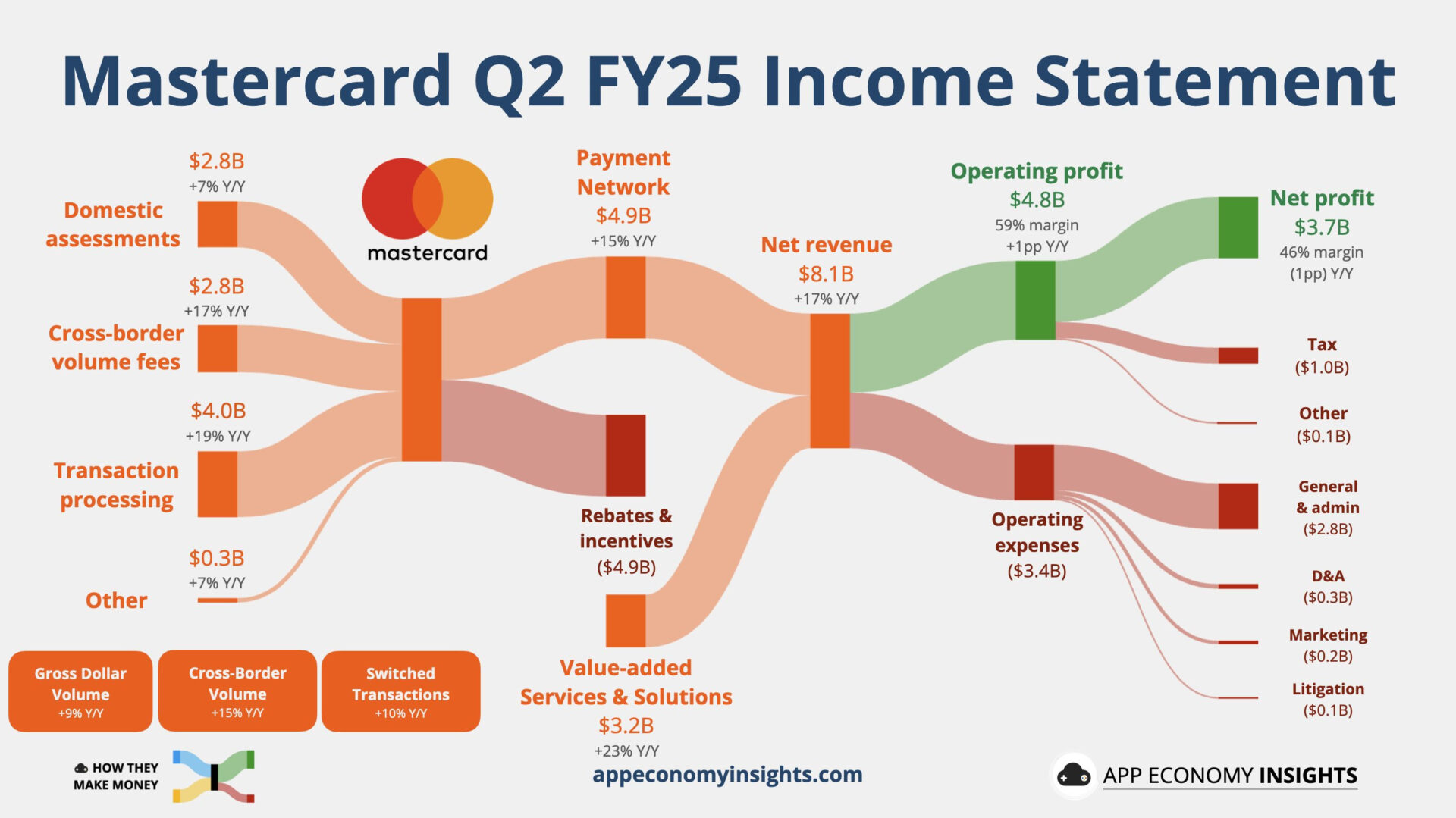 Mastercard Q2 FY25 Income Statement

$2.8B
+7% Y/Y
Domestic assessments

$2.8B
+17% Y/Y
Cross-border volume fees

$4.0B
+19% Y/Y
Transaction processing

$0.3B
+7% Y/Y
Other

mastercard

Payment Network
$4.9B
+15% Y/Y

Rebates & incentives
($4.9B)

Value-added Services & Solutions
$3.2B
+23% Y/Y

Net revenue
$8.1B
+17% Y/Y

Operating profit
$4.8B
59% margin
+1pp Y/Y

Operating expenses
($3.4B)

Net profit
$3.7B
46% margin
(1pp) Y/Y

Tax
($1.0B)

Other
($0.1B)

General & admin
($2.8B)

D&A
($0.3B)

Marketing
($0.2B)

Litigation
($0.1B)

Gross Dollar Volume
+9% Y/Y

Cross-Border Volume
+15% Y/Y

Switched Transactions
+10% Y/Y

HOW THEY MAKE MONEY

appeconomyinsights.com

APP ECONOMY INSIGHTS